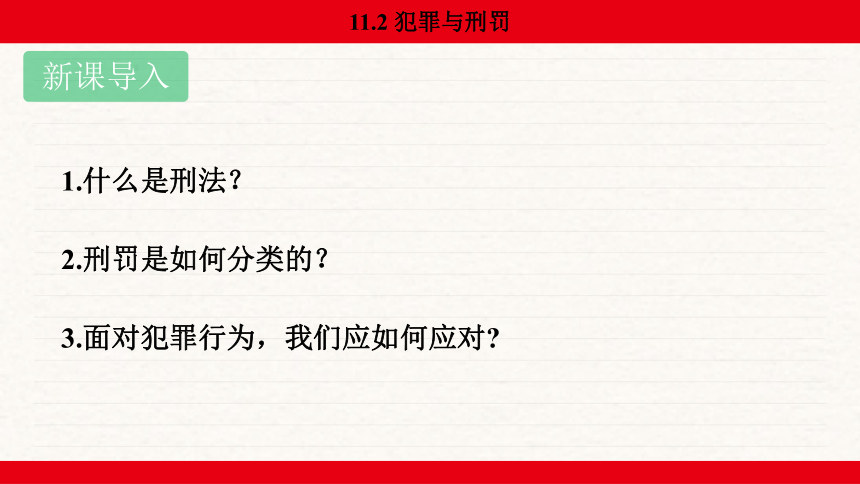 11.2 犯罪与刑罚

新课导入

1.什么是刑法？

2.刑罚是如何分类的？

3.面对犯罪行为，我们应如何应对？